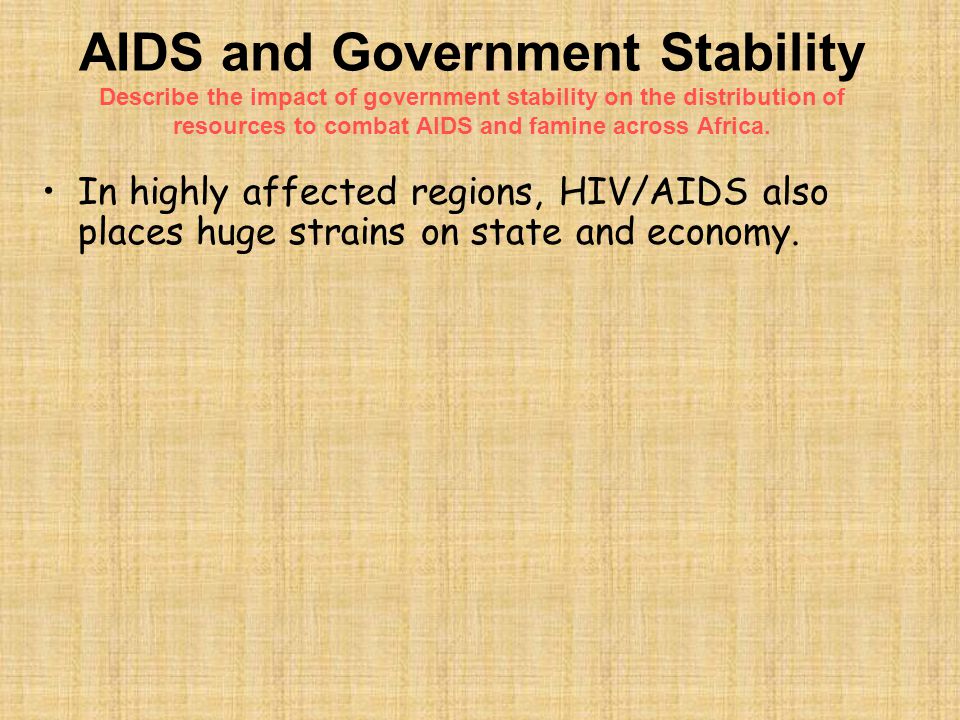 AIDS and Government Stability
Describe the impact of government stability on the distribution of resources to combat AIDS and famine across Africa.

• In highly affected regions, HIV/AIDS also places huge strains on state and economy.